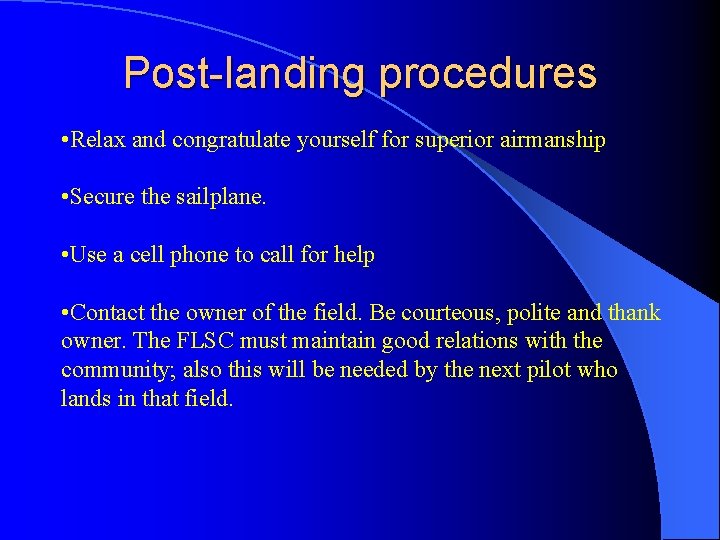 Post-landing procedures

•Relax and congratulate yourself for superior airmanship

•Secure the sailplane.

•Use a cell phone to call for help

•Contact the owner of the field. Be courteous, polite and thank owner. The FLSC must maintain good relations with the community; also this will be needed by the next pilot who lands in that field.